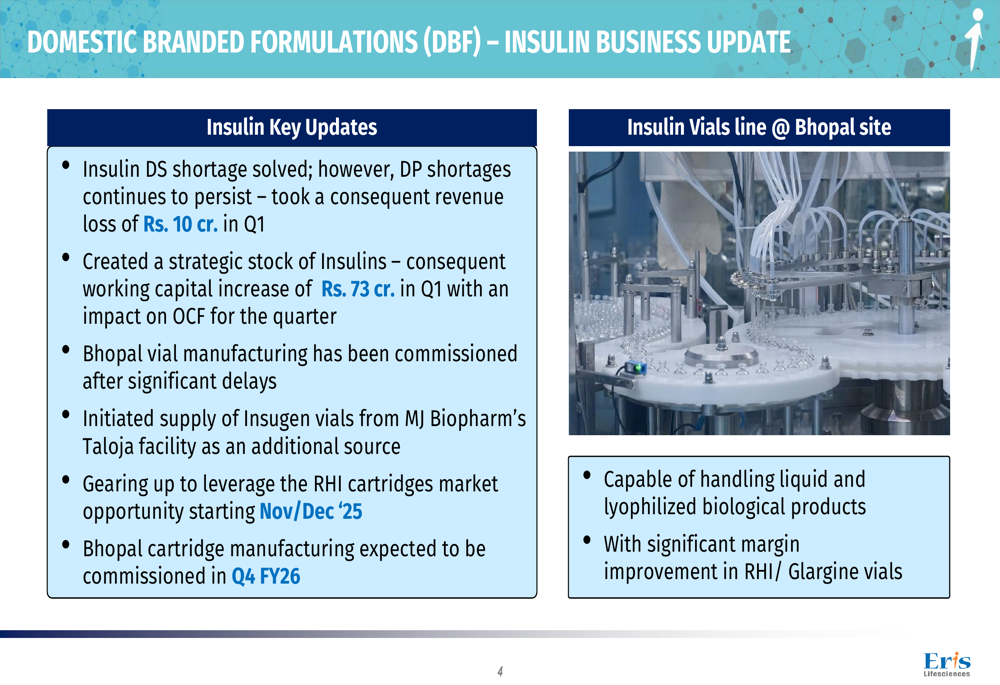 DOMESTIC BRANDED FORMULATIONS (DBF) – INSULIN BUSINESS UPDATE

Insulin Key Updates

• Insulin DS shortage solved; however, DP shortages continues to persist – took a consequent revenue loss of Rs. 10 cr. in Q1

• Created a strategic stock of Insulins – consequent working capital increase of Rs. 73 cr. in Q1 with an impact on OCF for the quarter

• Bhopal vial manufacturing has been commissioned after significant delays

• Initiated supply of Insugen vials from MJ Biopharm's Taloja facility as an additional source

• Gearing up to leverage the RHI cartridges market opportunity starting Nov/Dec '25

• Bhopal cartridge manufacturing expected to be commissioned in Q4 FY26

Insulin Vials line @ Bhopal site

• Capable of handling liquid and lyophilized biological products

• With significant margin improvement in RHI/ Glargine vials

4

Eris Lifesciences